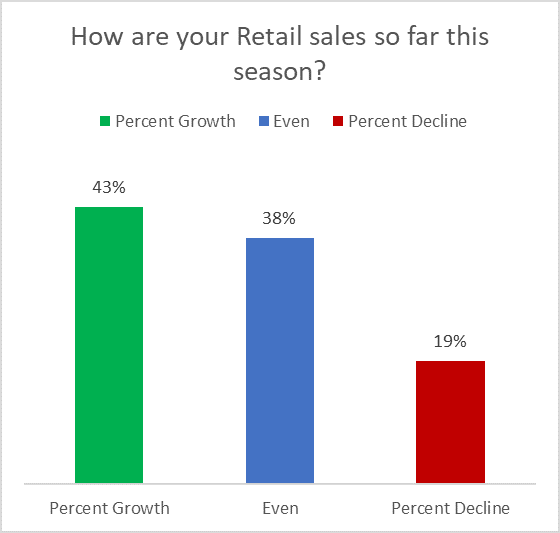 How are your Retail sales so far this season?

Percent Growth  Even  Percent Decline

43%
38%
19%

Percent Growth  Even  Percent Decline